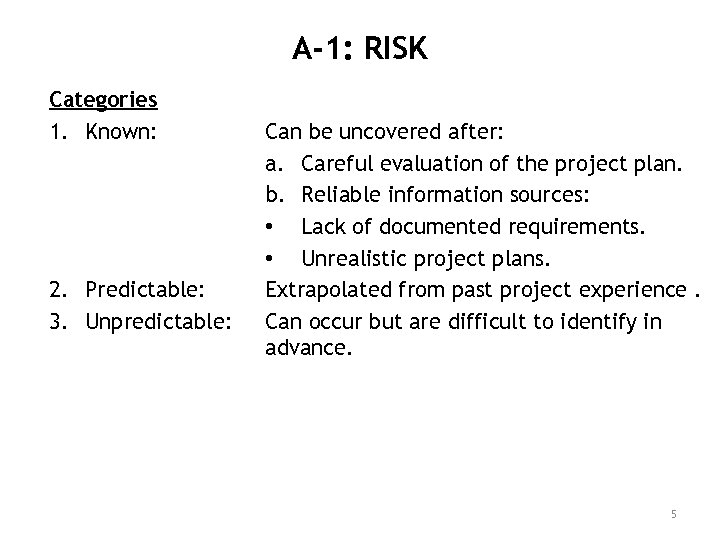 A-1: RISK

Categories

1. Known: Can be uncovered after:
a. Careful evaluation of the project plan.
b. Reliable information sources:
• Lack of documented requirements.
• Unrealistic project plans.

2. Predictable: Extrapolated from past project experience .

3. Unpredictable: Can occur but are difficult to identify in advance.

5